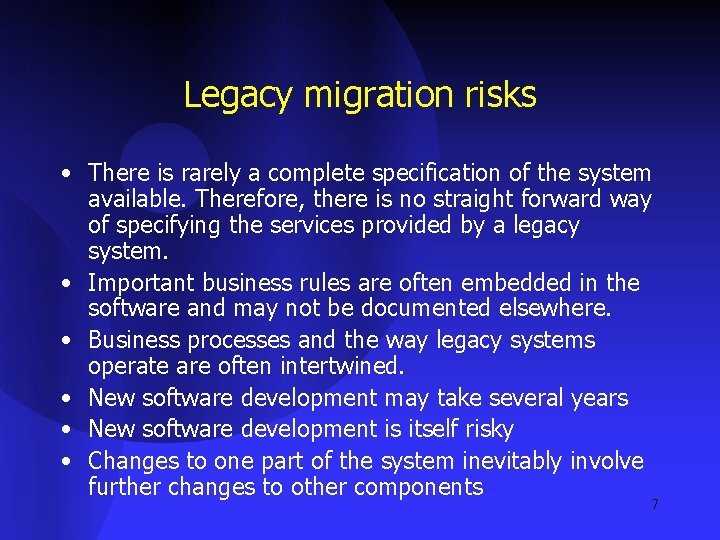 Legacy migration risks

• There is rarely a complete specification of the system available. Therefore, there is no straight forward way of specifying the services provided by a legacy system.
• Important business rules are often embedded in the software and may not be documented elsewhere.
• Business processes and the way legacy systems operate are often intertwined.
• New software development may take several years
• New software development is itself risky
• Changes to one part of the system inevitably involve further changes to other components

7